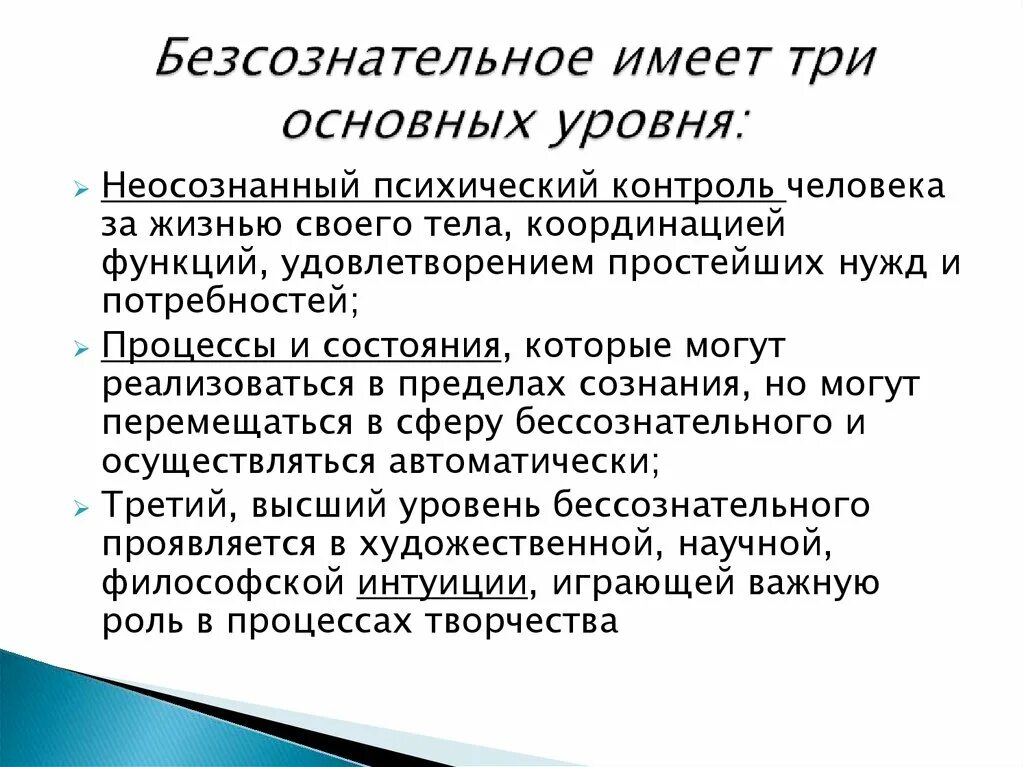 Безсознательное имеет три основных уровня:

Неосознанный психический контроль человека за жизнью своего тела, координацией функций, удовлетворением простейших нужд и потребностей;

Процессы и состояния, которые могут реализоваться в пределах сознания, но могут перемещаться в сферу бессознательного и осуществляться автоматически;

Третий, высший уровень бессознательного проявляется в художественной, научной, философской интуиции, играющей важную роль в процессах творчества